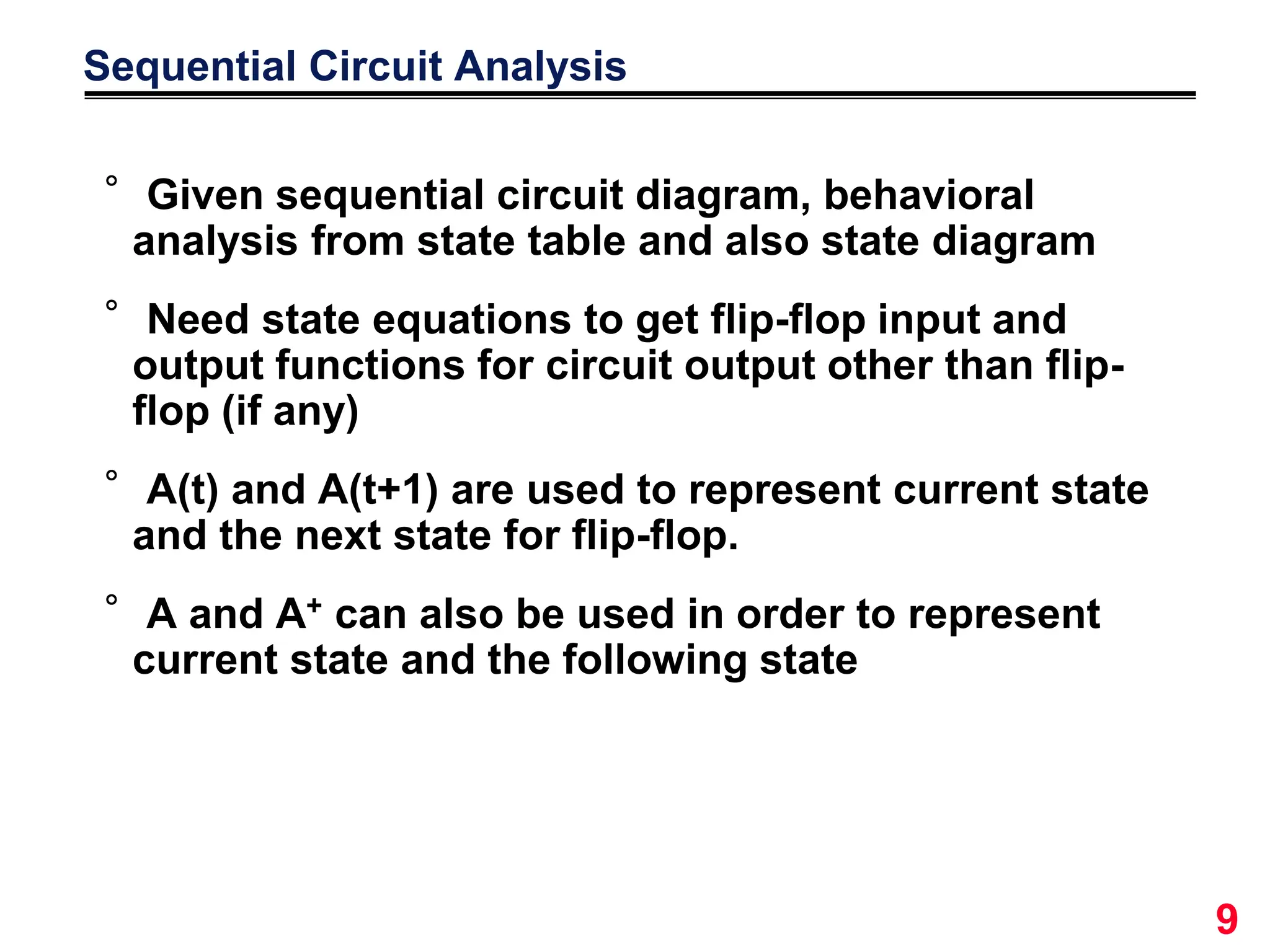 Sequential Circuit Analysis

° Given sequential circuit diagram, behavioral analysis from state table and also state diagram

° Need state equations to get flip-flop input and output functions for circuit output other than flip-flop (if any)

° A(t) and A(t+1) are used to represent current state and the next state for flip-flop.

° A and $A^+$ can also be used in order to represent current state and the following state

9